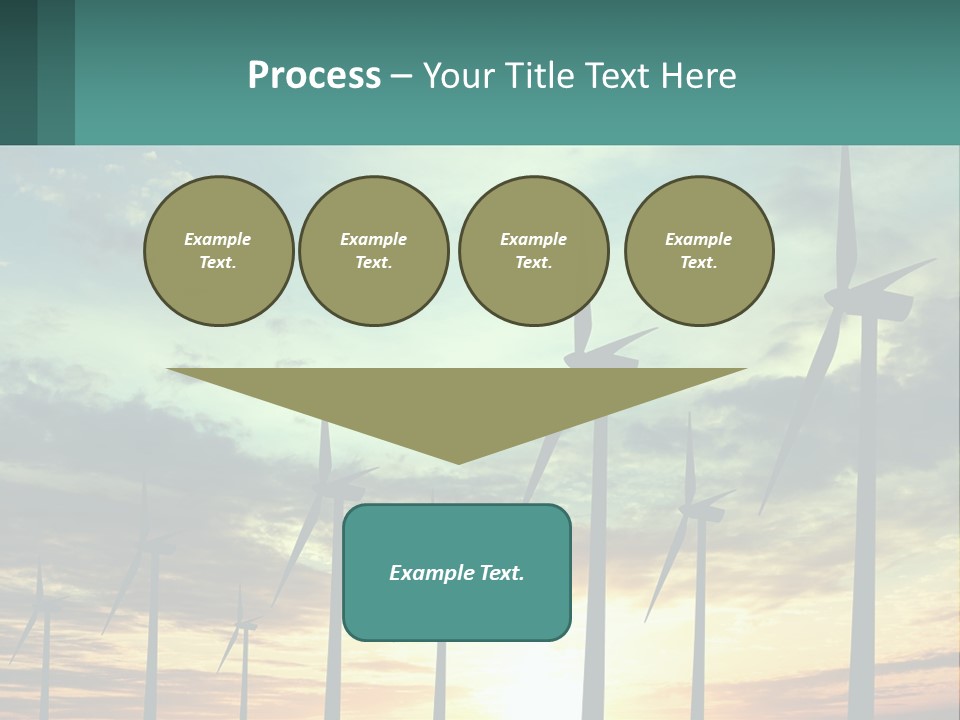 Process – Your Title Text Here

Example Text.

Example Text.

Example Text.

Example Text.

Example Text.